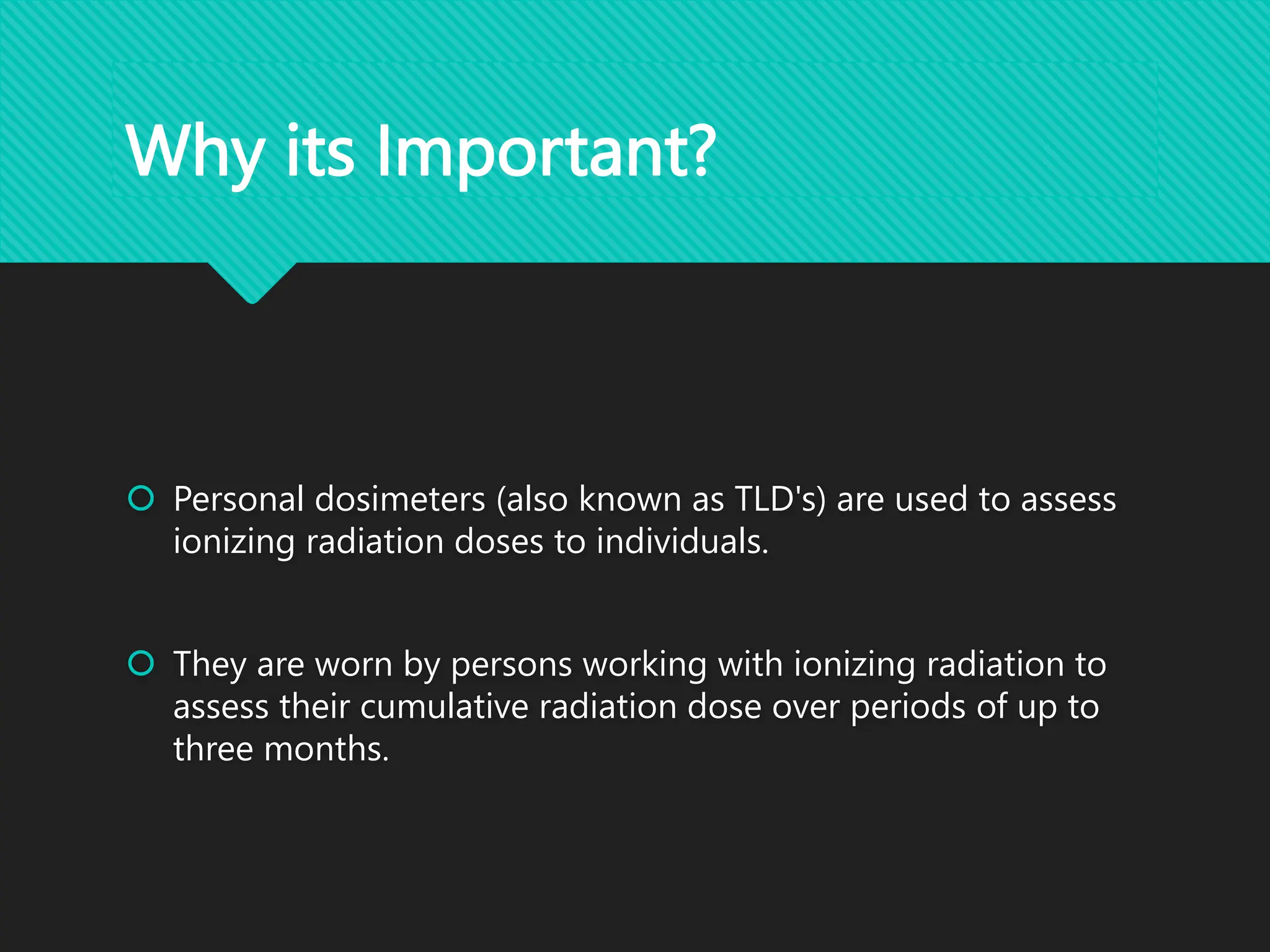 Why its Important?

Personal dosimeters (also known as TLD's) are used to assess ionizing radiation doses to individuals.

They are worn by persons working with ionizing radiation to assess their cumulative radiation dose over periods of up to three months.